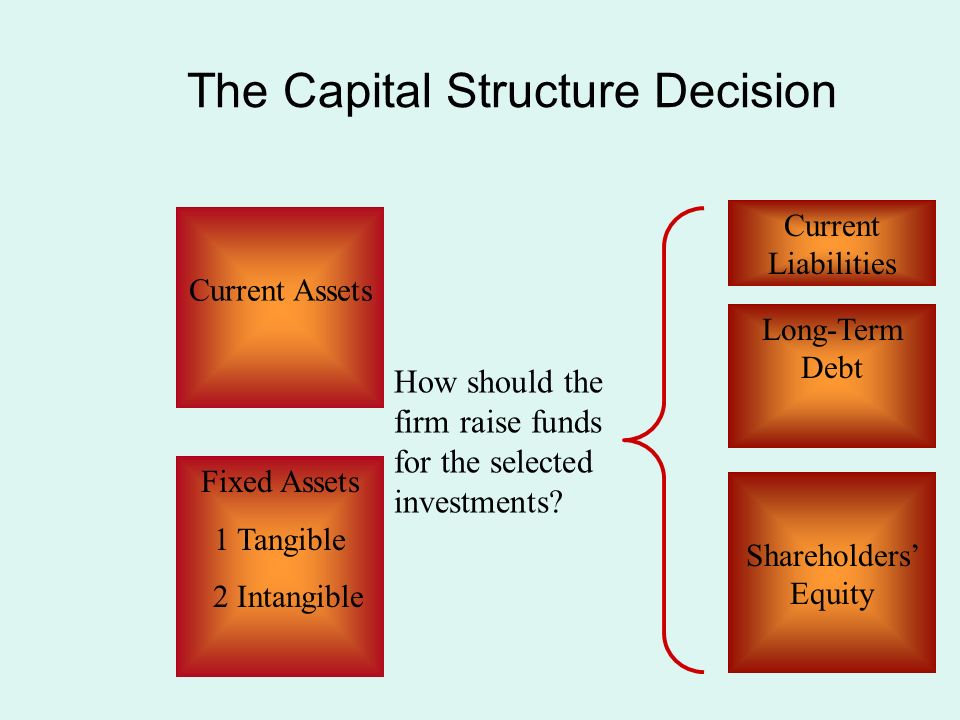 The Capital Structure Decision

Current Assets

Fixed Assets

1 Tangible

2 Intangible

How should the firm raise funds for the selected investments?

Current Liabilities

Long-Term Debt

Shareholders' Equity